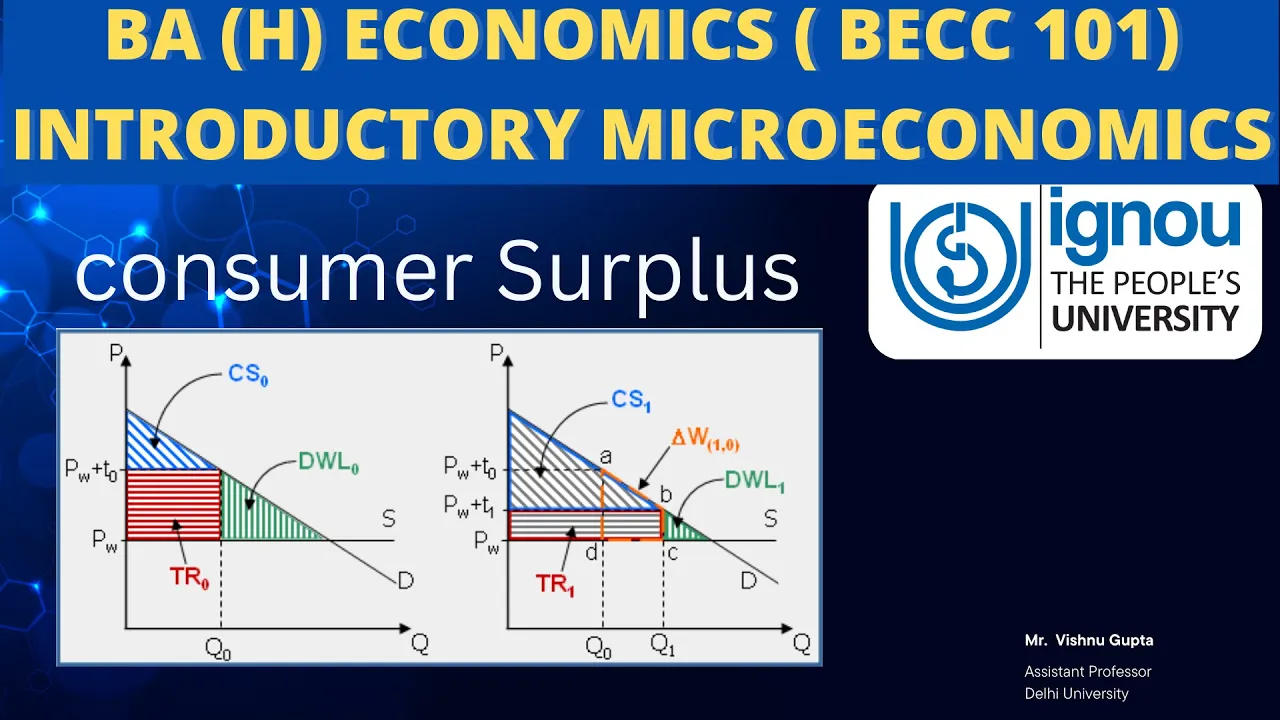 BA (H) ECONOMICS ( BECC 101)
INTRODUCTORY MICROECONOMICS

consumer Surplus

ignou
THE PEOPLE'S
UNIVERSITY

P
$CS_0$
$P_w+t_0$
$DWL_0$
S
$P_w$
$TR_0$
D
$Q_0$
Q

P
$CS_1$
$\Delta W_{(1,0)}$
$P_w+t_0$
a
$P_w+t_1$
b
$DWL_1$
S
$P_w$
d
c
$TR_1$
D
$Q_0$
$Q_1$
Q

Mr. Vishnu Gupta
Assistant Professor
Delhi University